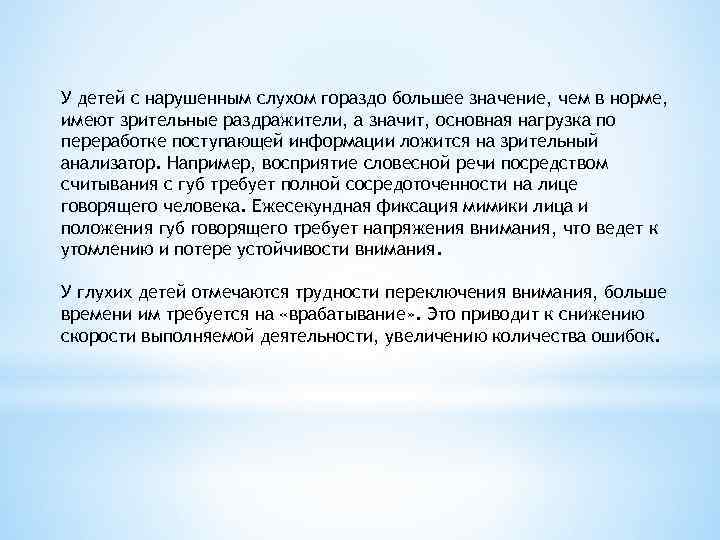 У детей с нарушенным слухом гораздо большее значение, чем в норме, имеют зрительные раздражители, а значит, основная нагрузка по переработке поступающей информации ложится на зрительный анализатор. Например, восприятие словесной речи посредством считывания с губ требует полной сосредоточенности на лице говорящего человека. Ежесекундная фиксация мимики лица и положения губ говорящего требует напряжения внимания, что ведет к утомлению и потере устойчивости внимания.

У глухих детей отмечаются трудности переключения внимания, больше времени им требуется на «врабатывание». Это приводит к снижению скорости выполняемой деятельности, увеличению количества ошибок.